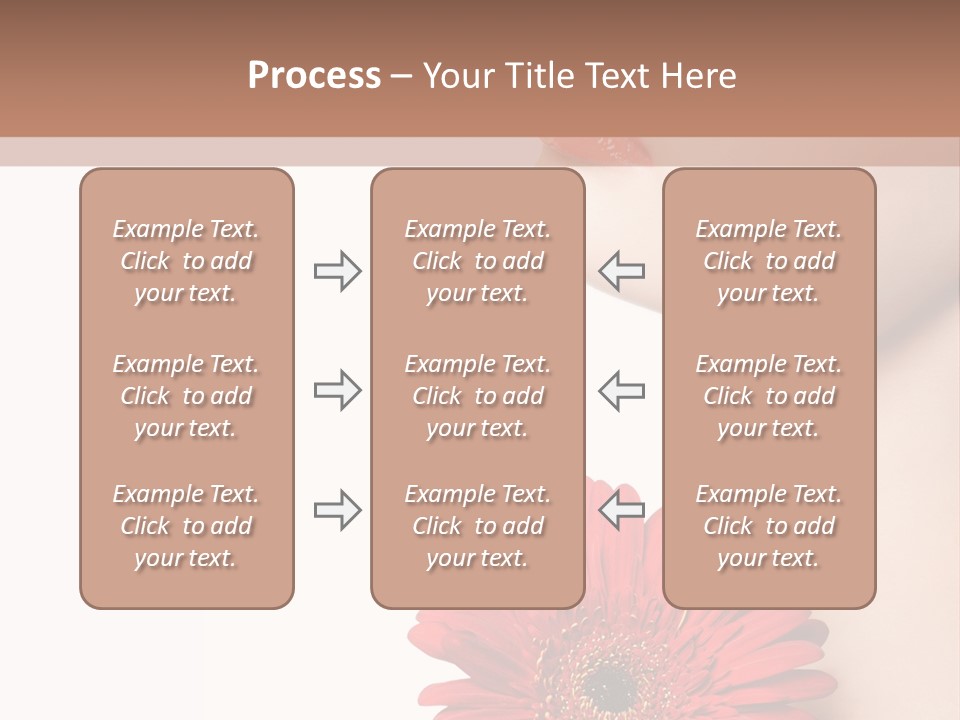 Process – Your Title Text Here

Example Text. Click to add your text.

Example Text. Click to add your text.

Example Text. Click to add your text.

Example Text. Click to add your text.

Example Text. Click to add your text.

Example Text. Click to add your text.

Example Text. Click to add your text.

Example Text. Click to add your text.

Example Text. Click to add your text.